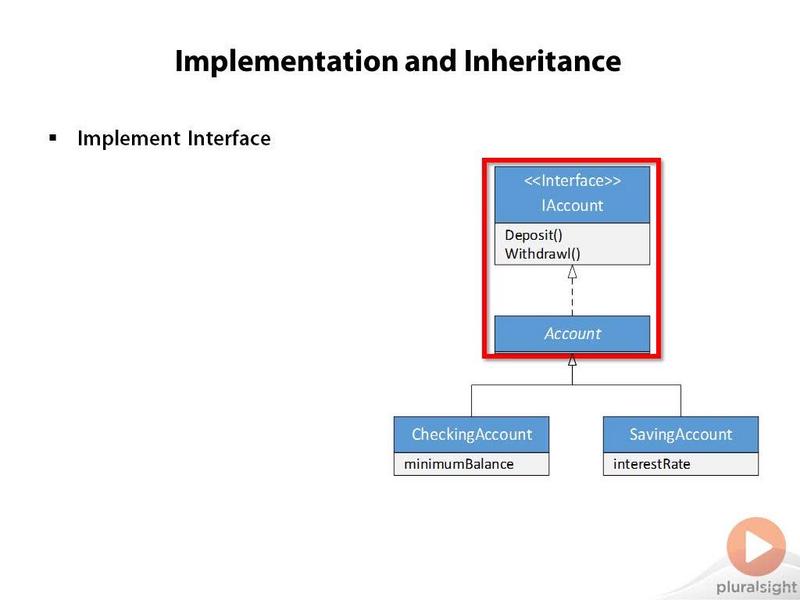 Implementation and Inheritance

▪ Implement Interface

<<Interface>>
IAccount

Deposit()
Withdrawl()

Account

CheckingAccount

minimumBalance

SavingAccount

interestRate

pluralsight